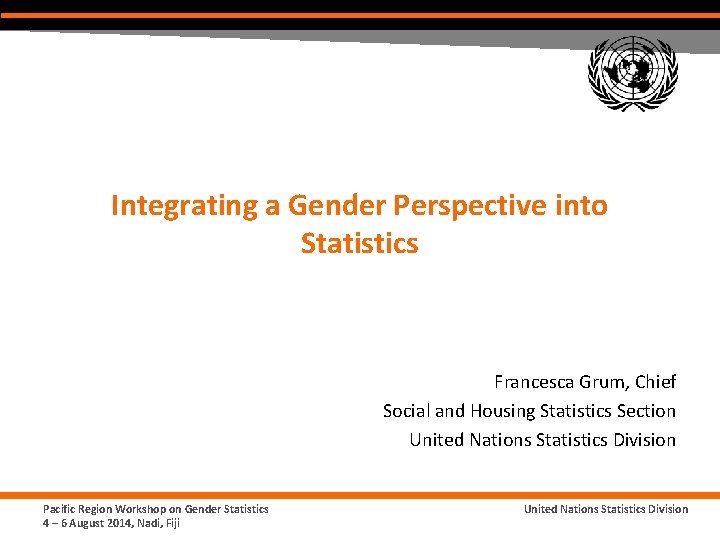 Integrating a Gender Perspective into Statistics

Francesca Grum, Chief
Social and Housing Statistics Section
United Nations Statistics Division

Pacific Region Workshop on Gender Statistics
4 – 6 August 2014, Nadi, Fiji

United Nations Statistics Division